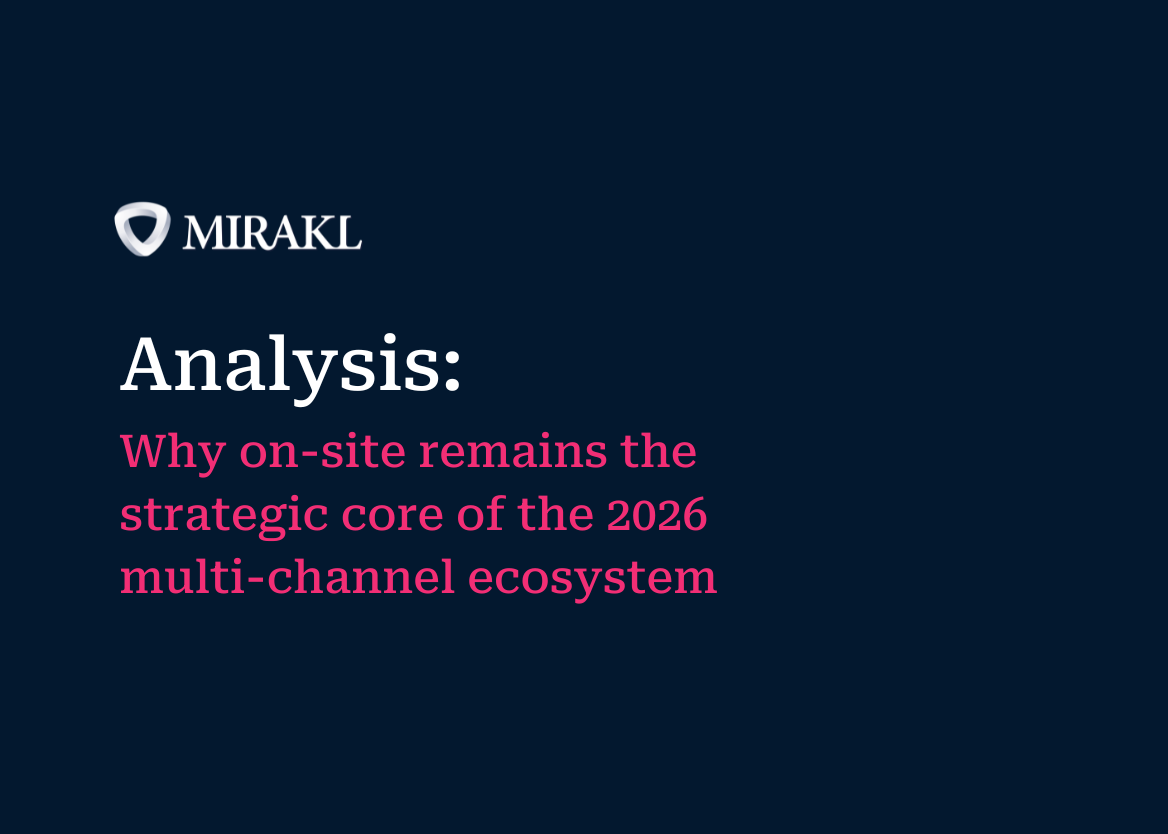 MIRAKL

Analysis:

Why on-site remains the strategic core of the 2026 multi-channel ecosystem